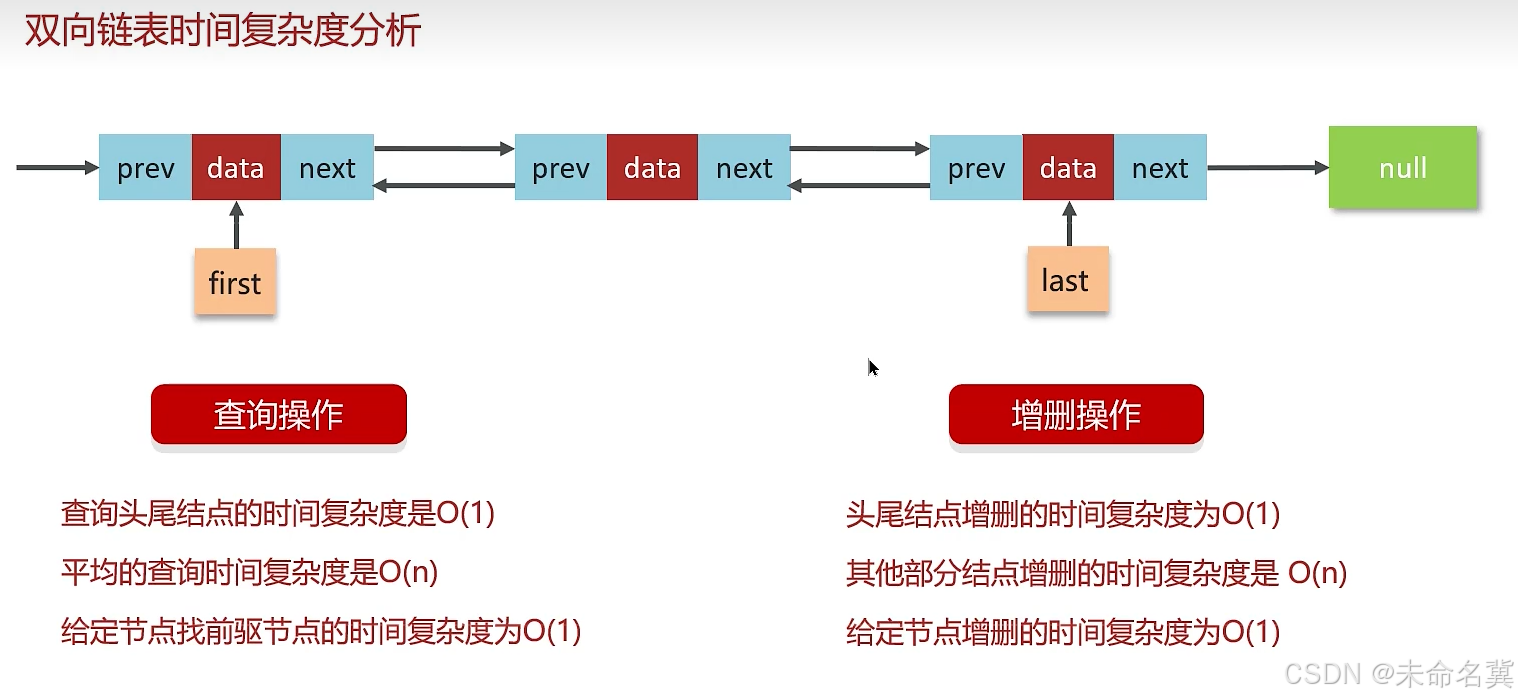 双向链表时间复杂度分析

prev data next
prev data next
prev data next
null
first
last

查询操作

查询头尾结点的时间复杂度是O(1)

平均的查询时间复杂度是O(n)

给定节点找前驱节点的时间复杂度为O(1)

增删操作

头尾结点增删的时间复杂度为O(1)

其他部分结点增删的时间复杂度是 O(n)

给定节点增删的时间复杂度为O(1)

CSDN @未命名冀